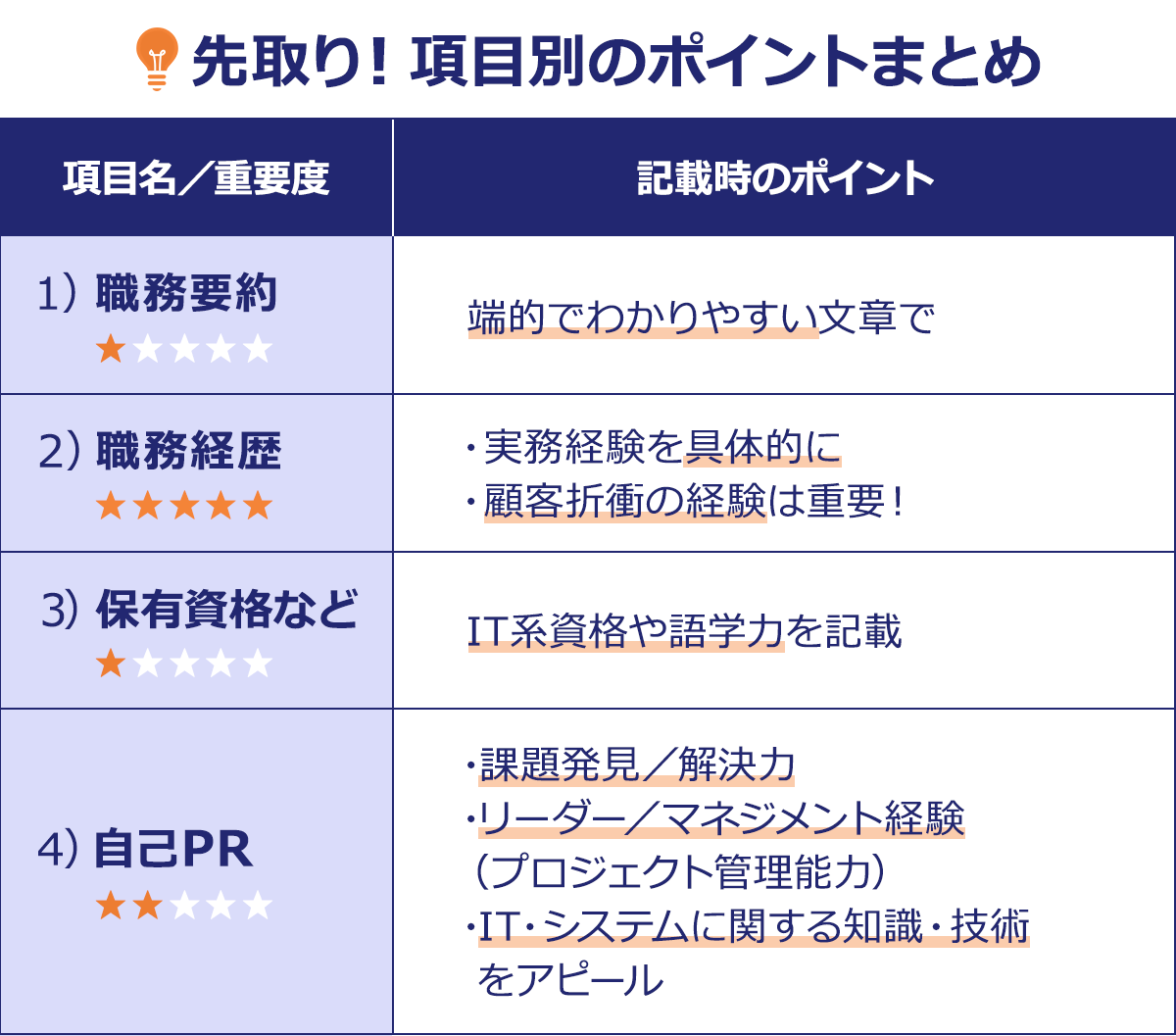 先取り！項目別のポイントまとめ

| 項目名／重要度 | 記載時のポイント |
|---|---|
| 1）職務要約 ★☆☆☆☆ | 端的でわかりやすい文章で |
| 2）職務経歴 ★★★★★ | ・実務経験を具体的に ・顧客折衝の経験は重要！ |
| 3）保有資格など ★☆☆☆☆ | IT系資格や語学力を記載 |
| 4）自己PR ★★☆☆☆ | ・課題発見／解決力 ・リーダー／マネジメント経験（プロジェクト管理能力） ・IT・システムに関する知識・技術をアピール |